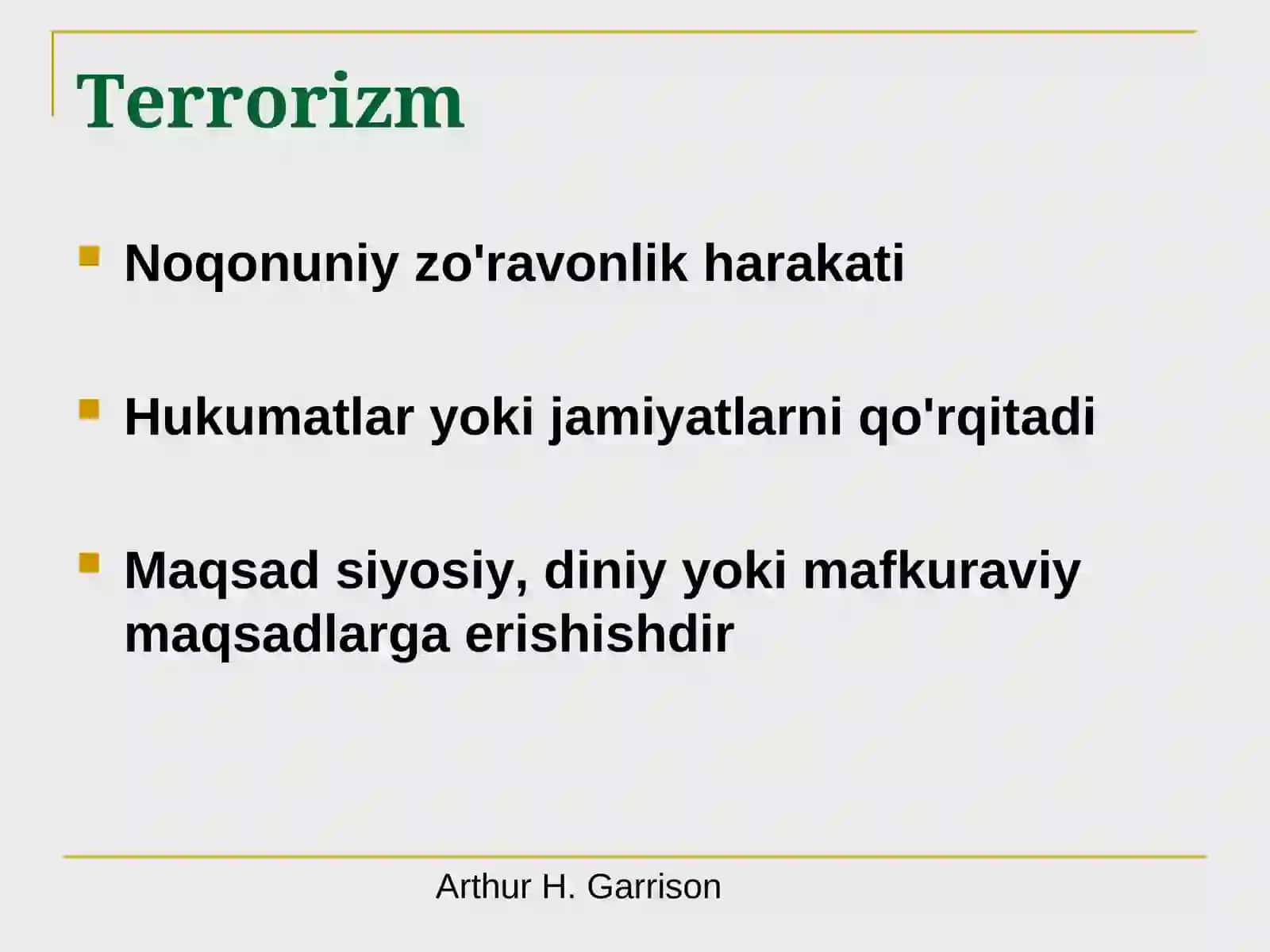 Terrorizm

Noqonuniy zo'ravonlik harakati

Hukumatlar yoki jamiyatlarni qo'rqitadi

Maqsad siyosiy, diniy yoki mafkuraviy maqsadlarga erishishdir

Arthur H. Garrison